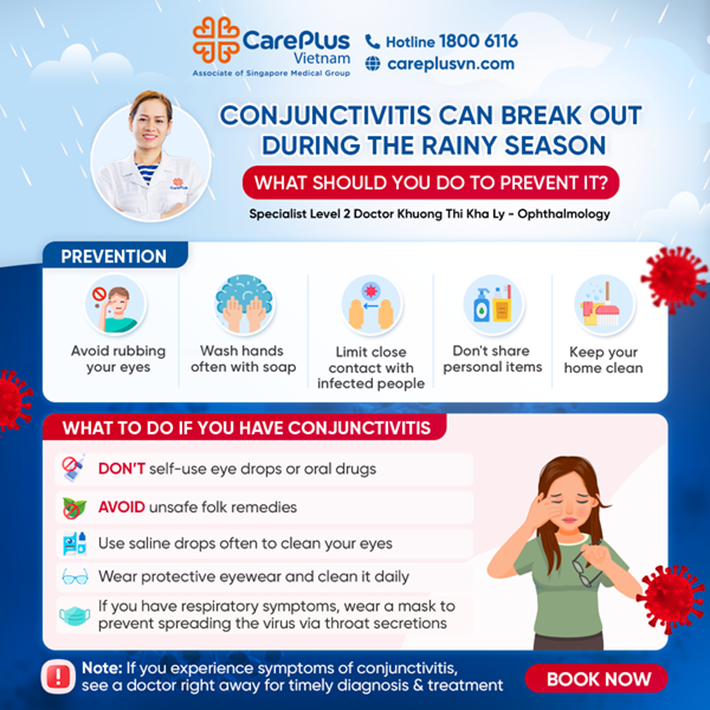 CarePlus Vietnam
Associate of Singapore Medical Group

Hotline 1800 6116
careplusvn.com

CarePlus

CONJUNCTIVITIS CAN BREAK OUT DURING THE RAINY SEASON

WHAT SHOULD YOU DO TO PREVENT IT?

Specialist Level 2 Doctor Khuong Thi Kha Ly - Ophthalmology

PREVENTION

Avoid rubbing your eyes

Wash hands often with soap

Limit close contact with infected people

Don't share personal items

Keep your home clean

WHAT TO DO IF YOU HAVE CONJUNCTIVITIS

DON'T self-use eye drops or oral drugs

AVOID unsafe folk remedies

Use saline drops often to clean your eyes

Wear protective eyewear and clean it daily

If you have respiratory symptoms, wear a mask to prevent spreading the virus via throat secretions

Note: If you experience symptoms of conjunctivitis, see a doctor right away for timely diagnosis & treatment

BOOK NOW